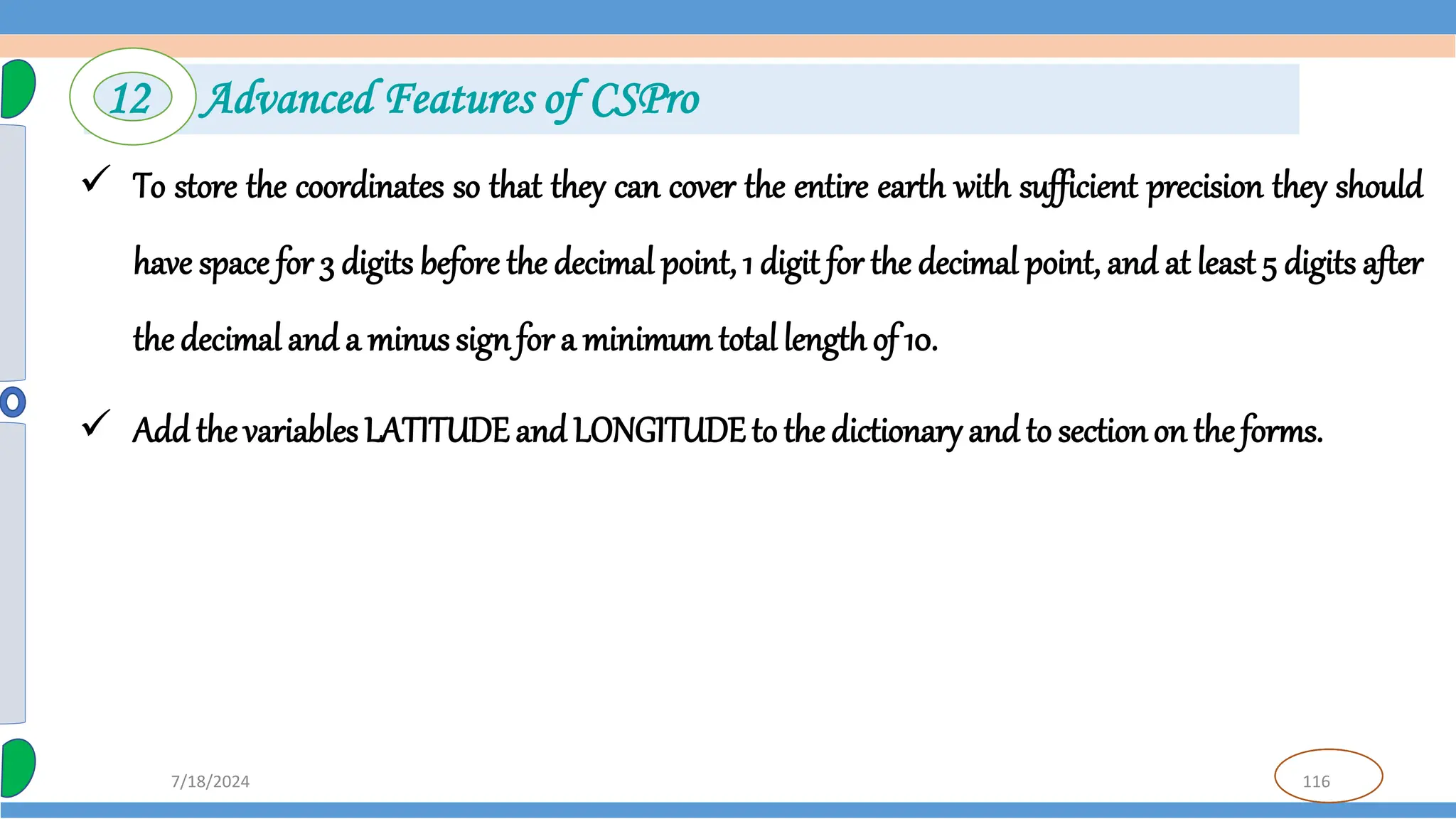 12 Advanced Features of CSPro

✓ To store the coordinates so that they can cover the entire earth with sufficient precision they should have space for 3 digits before the decimal point, 1 digit for the decimal point, and at least 5 digits after the decimal and a minus sign for a minimum total length of 10.

✓ Add the variables LATITUDE and LONGITUDE to the dictionary and to section on the forms.

7/18/2024

116